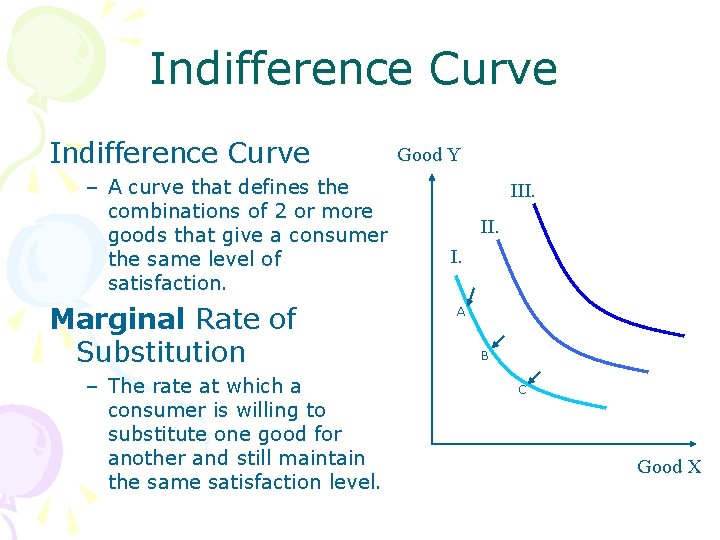 Indifference Curve

Indifference Curve

– A curve that defines the combinations of 2 or more goods that give a consumer the same level of satisfaction.

Marginal Rate of Substitution

– The rate at which a consumer is willing to substitute one good for another and still maintain the same satisfaction level.

Good Y

III.

II.

I.

A

B

C

Good X